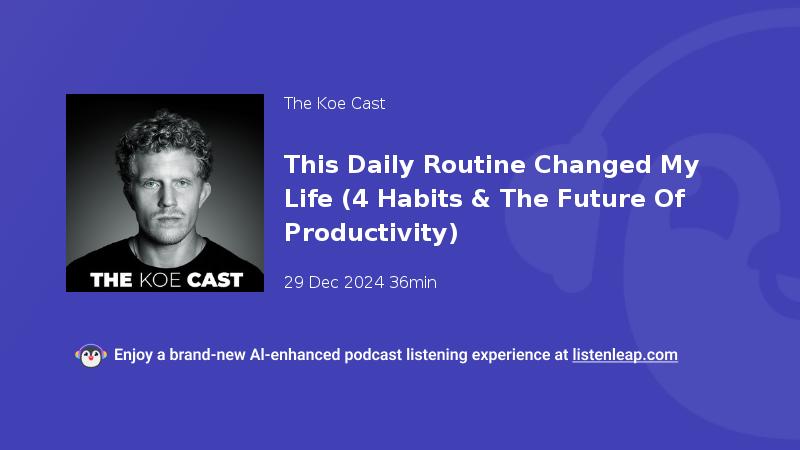 THE KOE CAST

The Koe Cast

This Daily Routine Changed My Life (4 Habits & The Future Of Productivity)

29 Dec 2024 36min

Enjoy a brand-new AI-enhanced podcast listening experience at listenleap.com